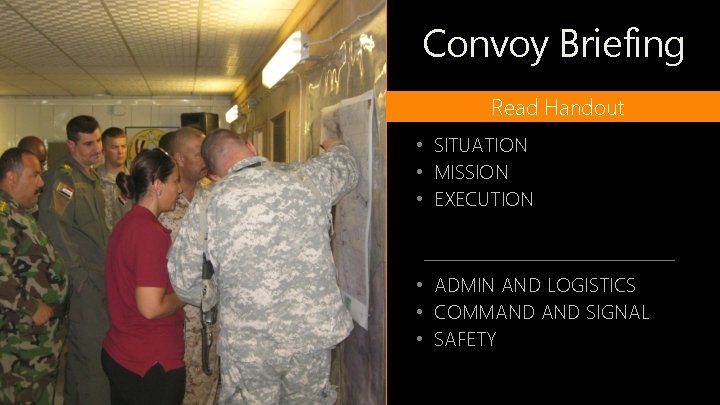 Convoy Briefing

Read Handout

• SITUATION
• MISSION
• EXECUTION

• ADMIN AND LOGISTICS
• COMMAND AND SIGNAL
• SAFETY